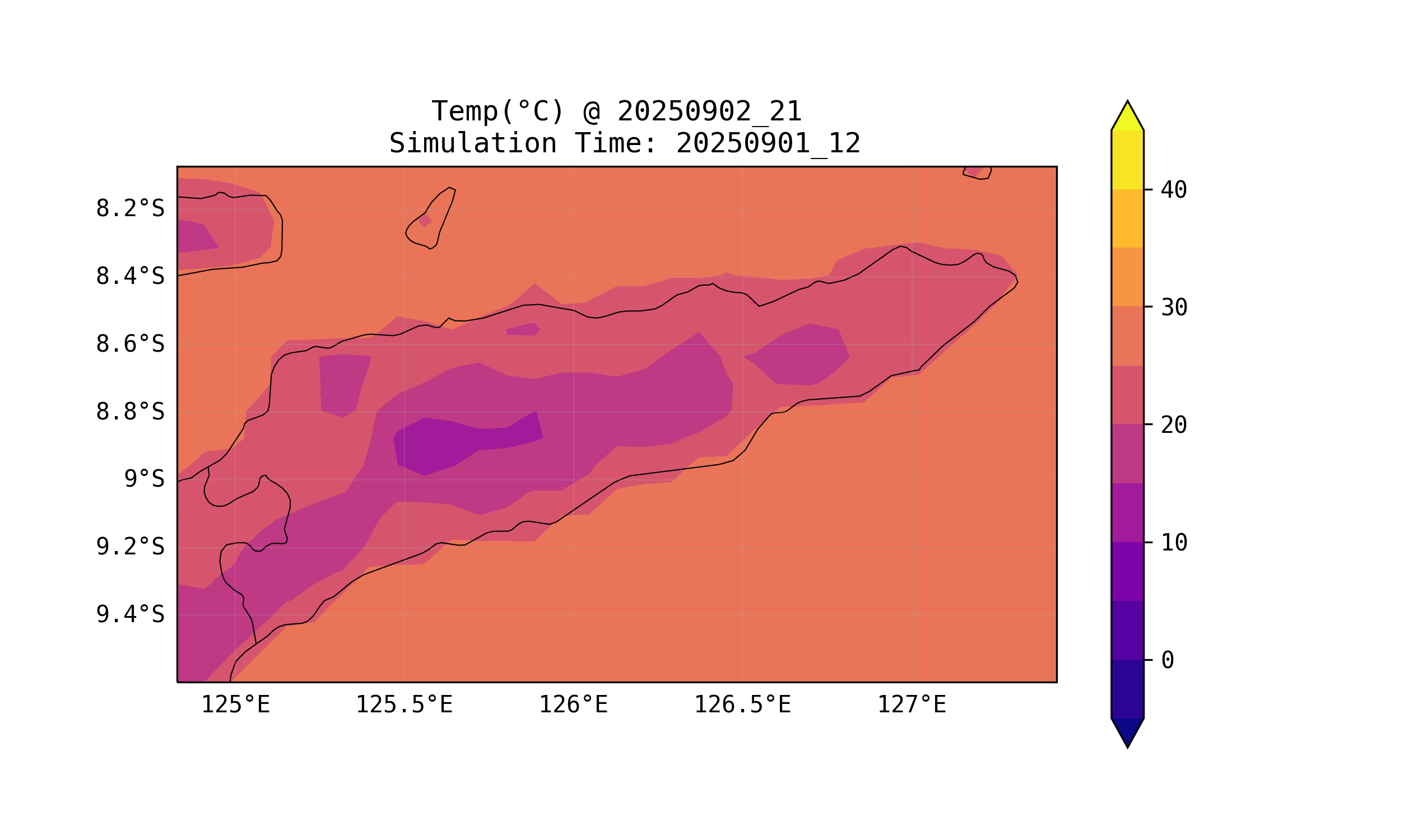 Temp(°C) @ 20250902_21
Simulation Time: 20250901_12

8.2°S
8.4°S
8.6°S
8.8°S
9°S
9.2°S
9.4°S

125°E
125.5°E
126°E
126.5°E
127°E

40
30
20
10
0